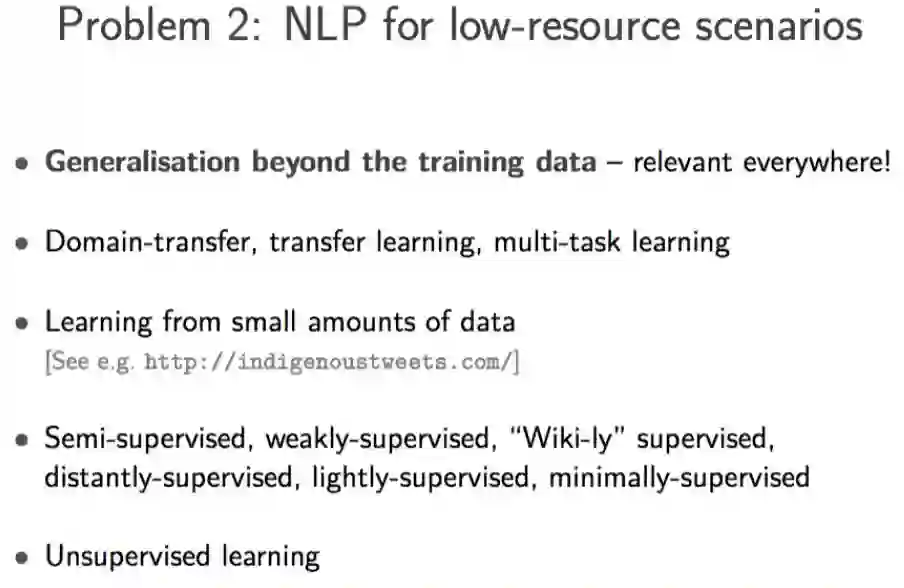 Problem 2: NLP for low-resource scenarios

• **Generalisation beyond the training data** – relevant everywhere!

• Domain-transfer, transfer learning, multi-task learning

• Learning from small amounts of data
[See e.g. http://indigenoustweets.com/]

• Semi-supervised, weakly-supervised, "Wiki-ly" supervised, distantly-supervised, lightly-supervised, minimally-supervised

• Unsupervised learning